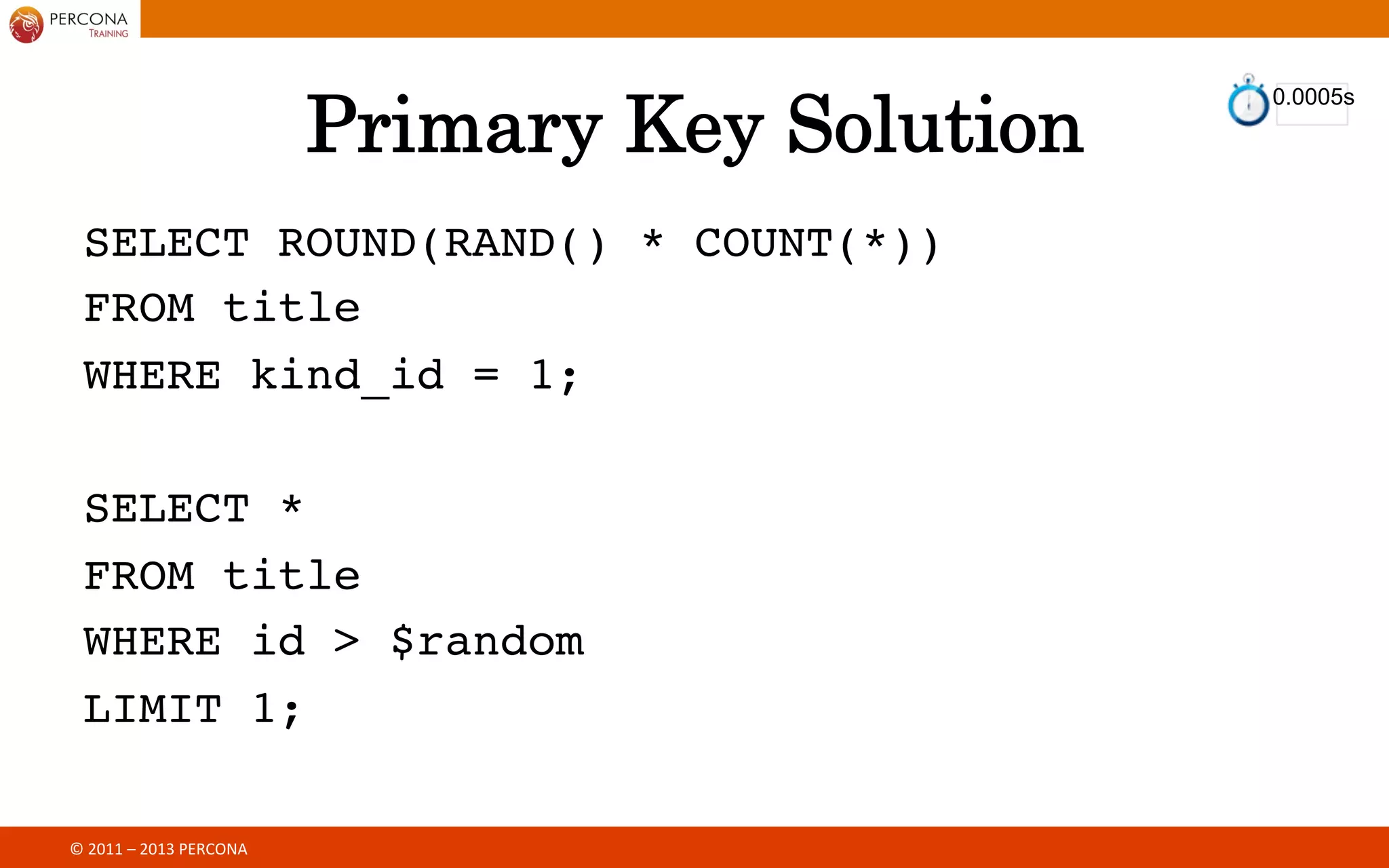 PERCONA
TRAINING

Primary Key Solution

0.0005s

SELECT ROUND(RAND() * COUNT(*))
FROM title
WHERE kind_id = 1;

SELECT *
FROM title
WHERE id > $random
LIMIT 1;

© 2011 – 2013 PERCONA